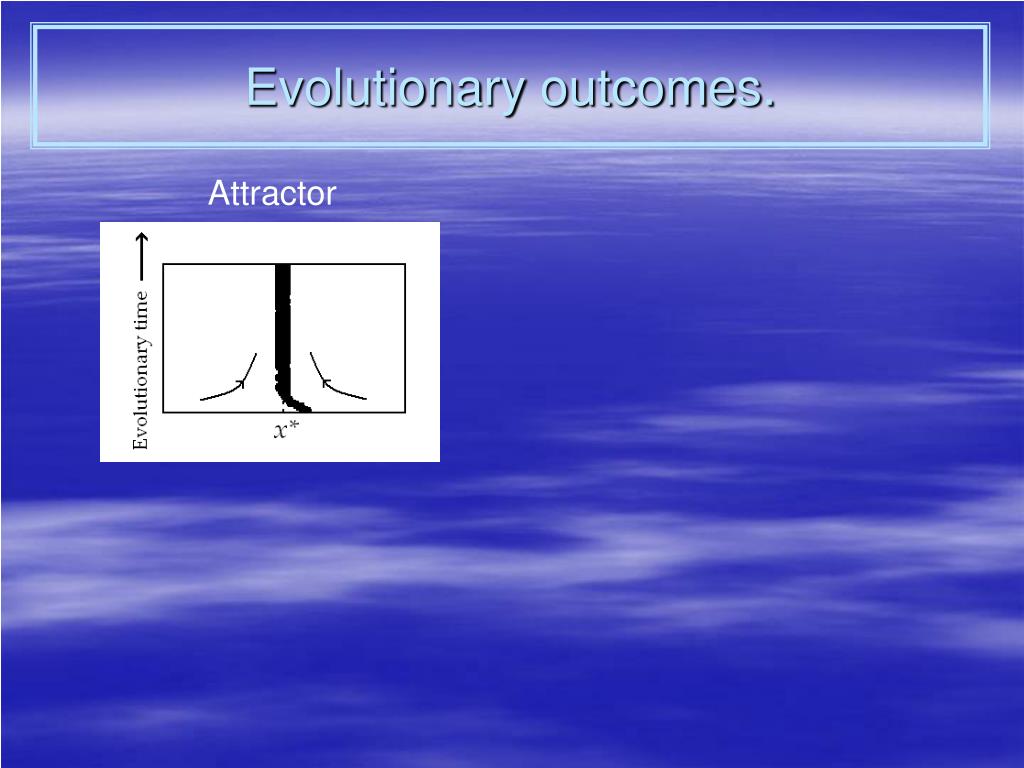 Evolutionary outcomes.

Attractor

Evolutionary time

$x^*$